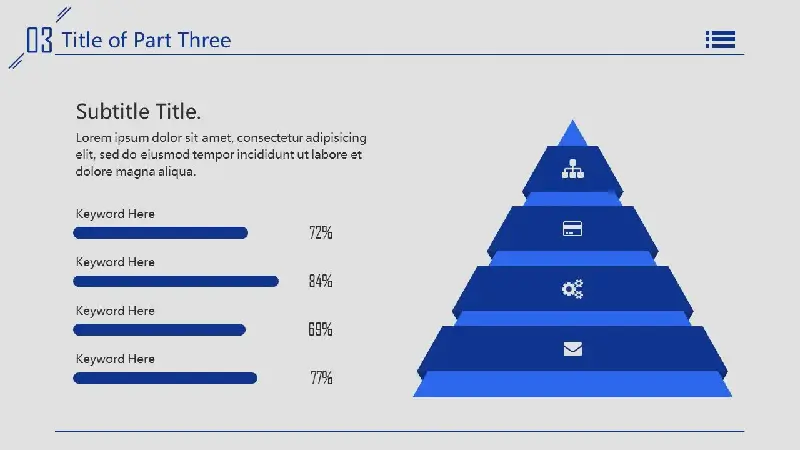 03 Title of Part Three

Subtitle Title.

Lorem ipsum dolor sit amet, consectetur adipisicing elit, sed do eiusmod tempor incididunt ut labore et dolore magna aliqua.

Keyword Here
72%

Keyword Here
84%

Keyword Here
69%

Keyword Here
77%